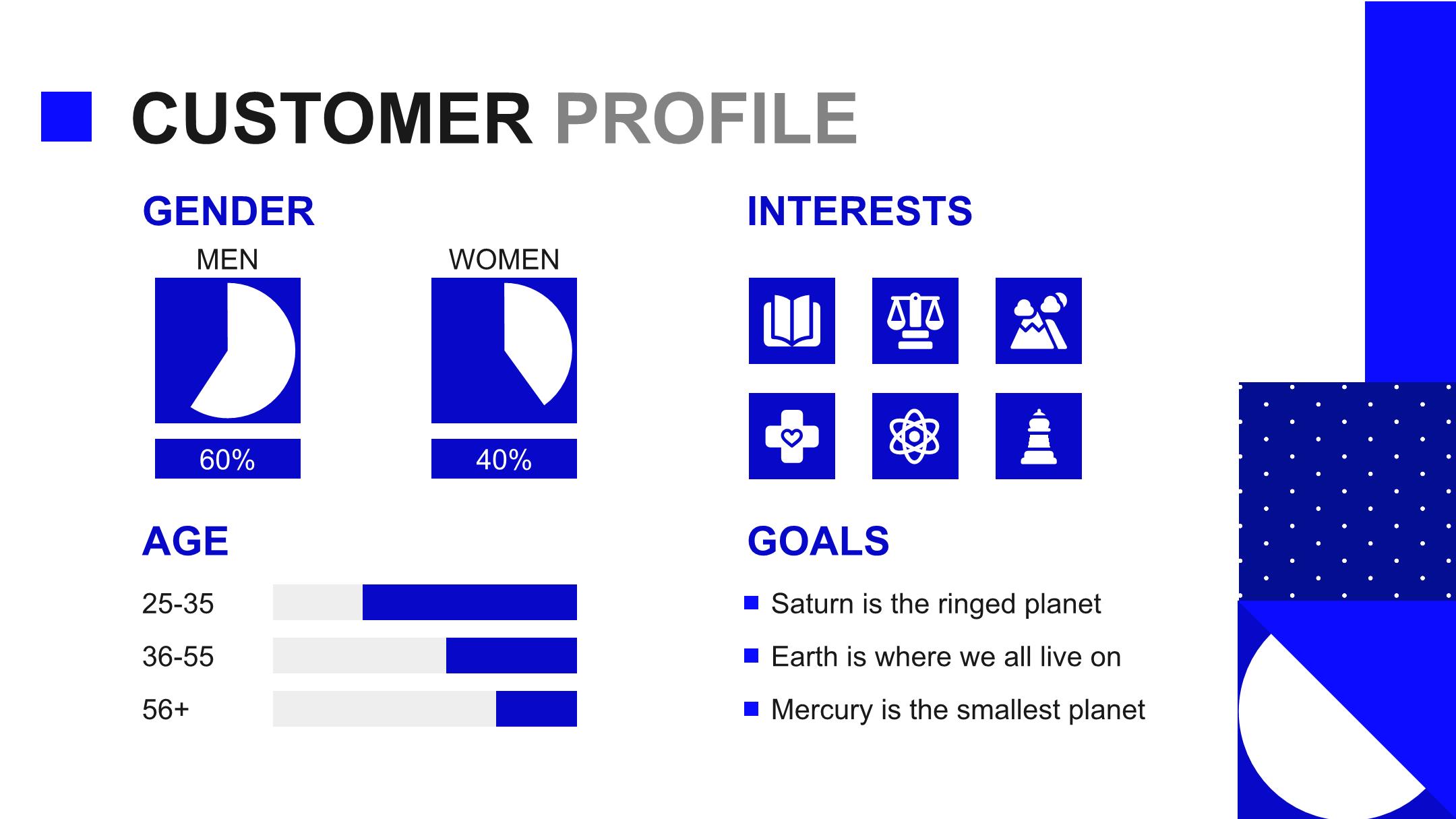 CUSTOMER PROFILE

GENDER

MEN

60%

WOMEN

40%

AGE

25-35

36-55

56+

INTERESTS

GOALS

Saturn is the ringed planet

Earth is where we all live on

Mercury is the smallest planet